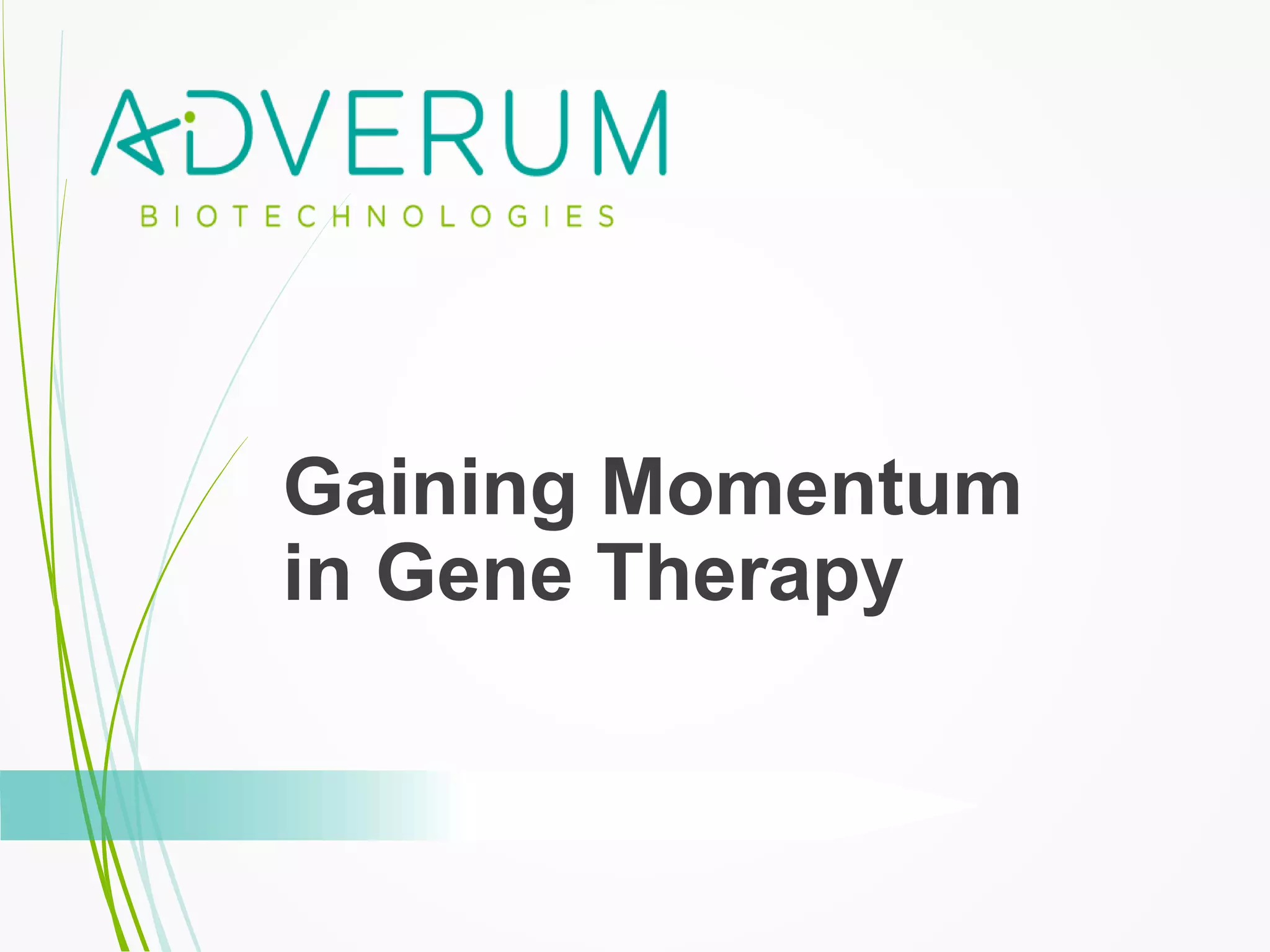 ADVERUM
BIOTECHNOLOGIES

Gaining Momentum in Gene Therapy